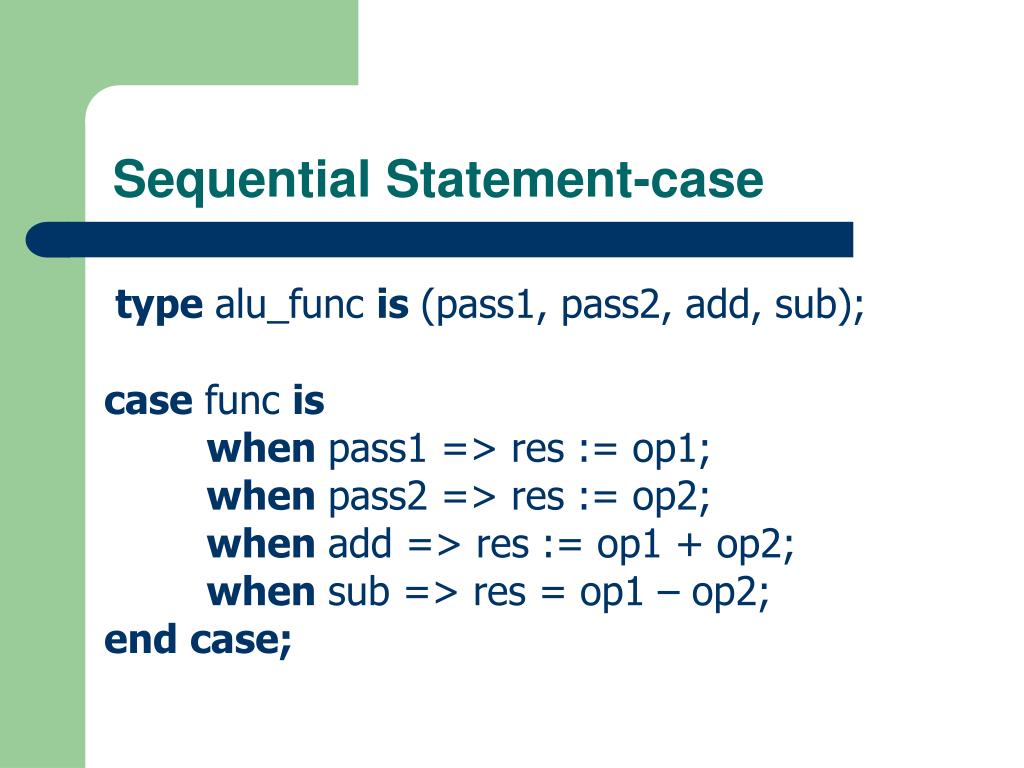 Sequential Statement-case

type alu_func is (pass1, pass2, add, sub);

case func is
when pass1 => res := op1;
when pass2 => res := op2;
when add => res := op1 + op2;
when sub => res = op1 – op2;
end case;